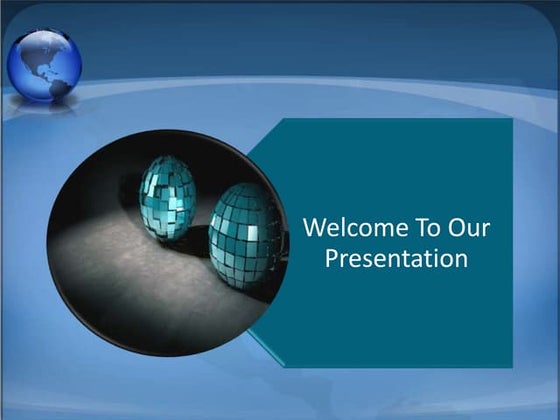 Welcome To Our Presentation